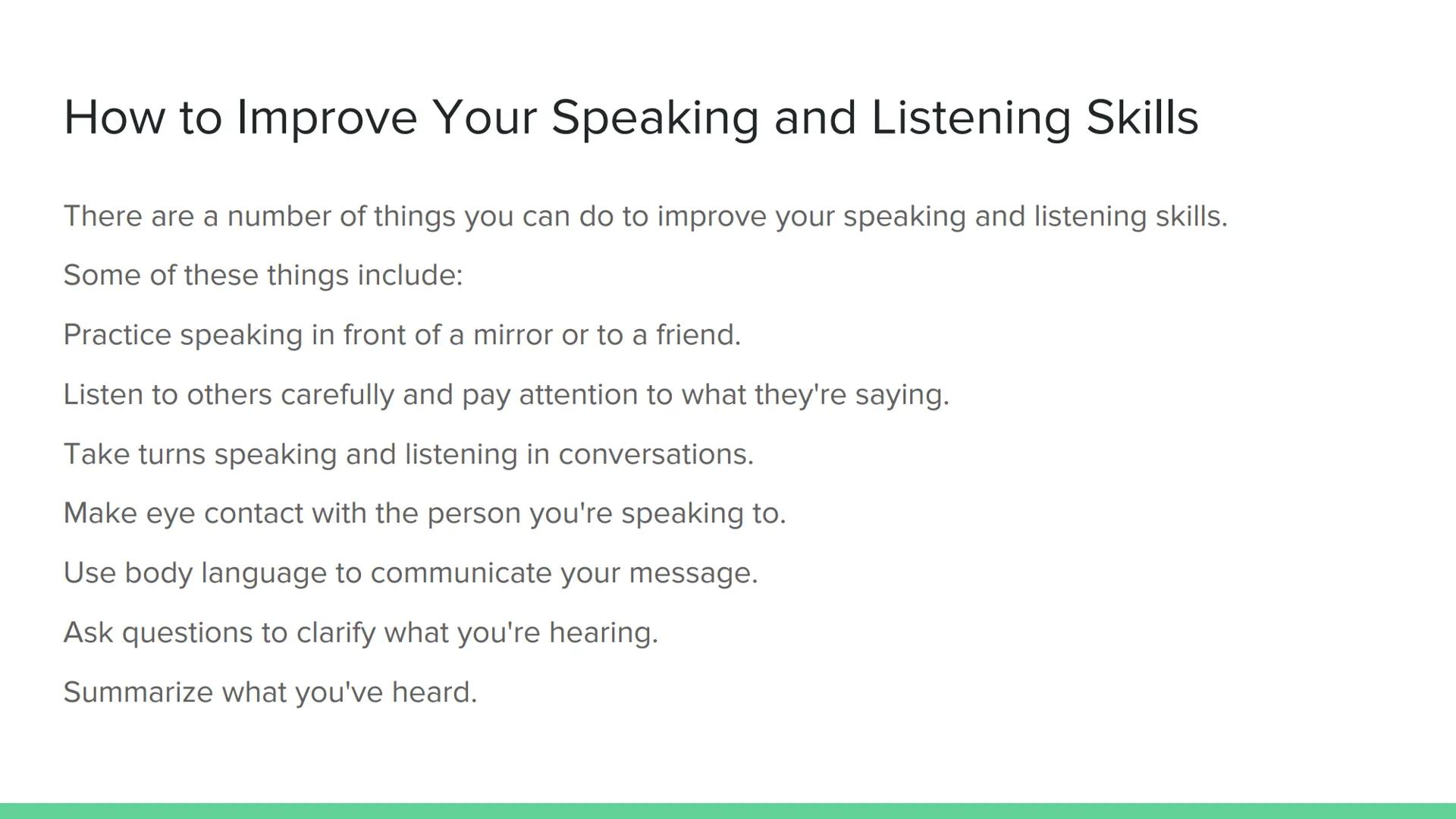 How to Improve Your Speaking and Listening Skills

There are a number of things you can do to improve your speaking and listening skills.

Some of these things include:

Practice speaking in front of a mirror or to a friend.

Listen to others carefully and pay attention to what they're saying.

Take turns speaking and listening in conversations.

Make eye contact with the person you're speaking to.

Use body language to communicate your message.

Ask questions to clarify what you're hearing.

Summarize what you've heard.